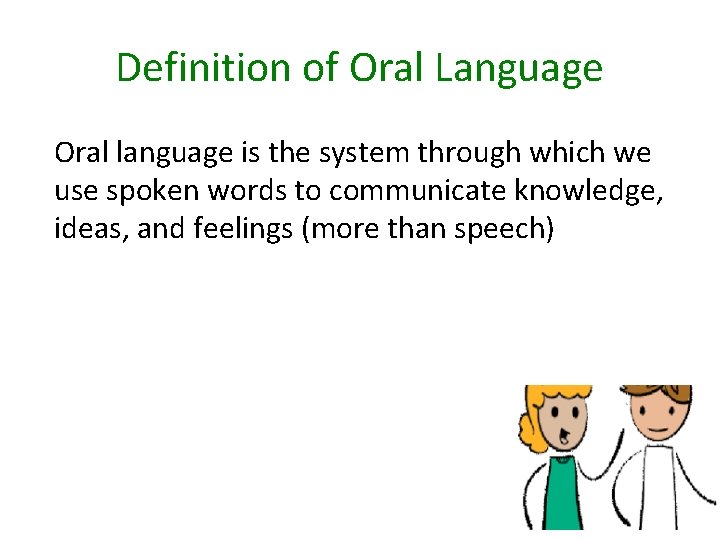 Definition of Oral Language

Oral language is the system through which we use spoken words to communicate knowledge, ideas, and feelings (more than speech)